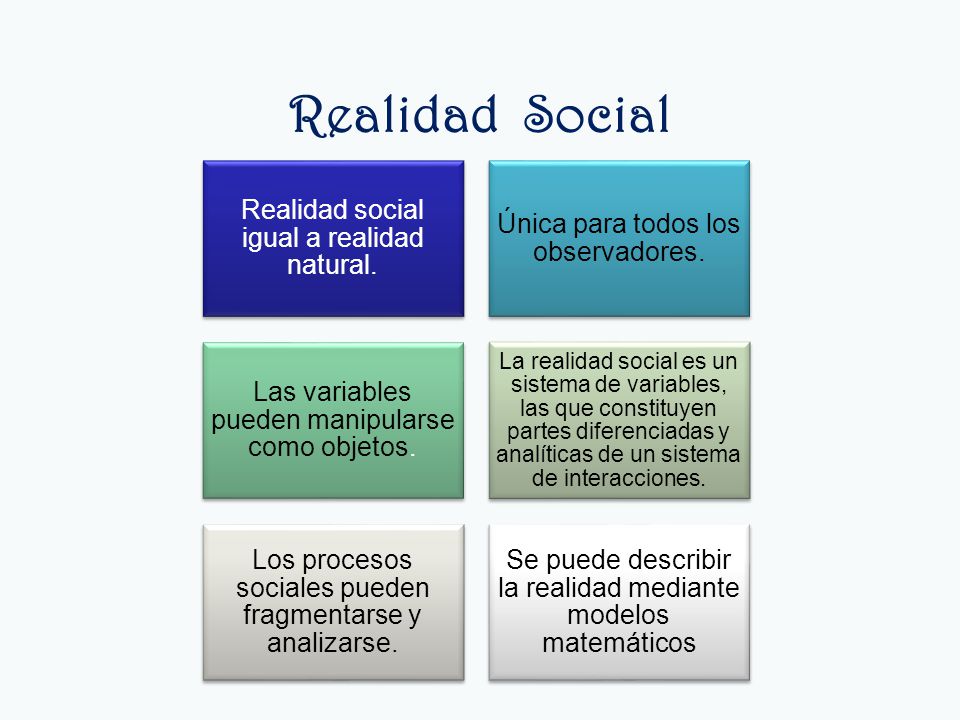 Realidad Social

Realidad social igual a realidad natural.

Única para todos los observadores.

Las variables pueden manipularse como objetos.

La realidad social es un sistema de variables, las que constituyen partes diferenciadas y analíticas de un sistema de interacciones.

Los procesos sociales pueden fragmentarse y analizarse.

Se puede describir la realidad mediante modelos matemáticos